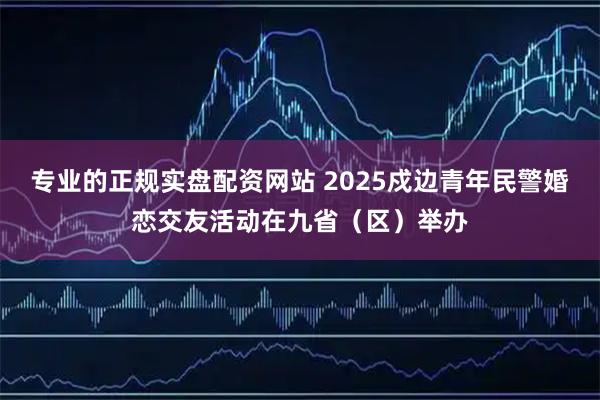 专业的正规实盘配资网站 2025戍边青年民警婚恋交友活动在九省（区）举办